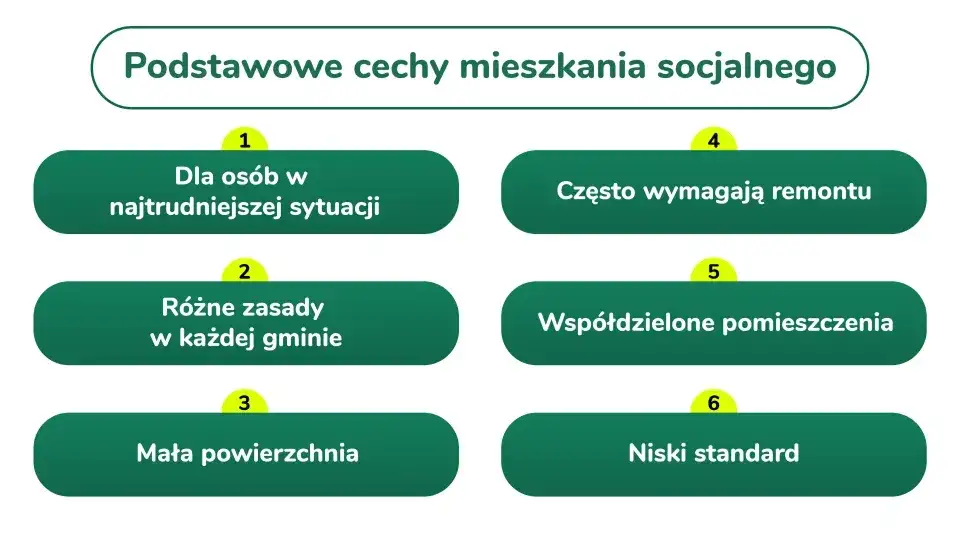 Podstawowe cechy mieszkania socjalnego

1
Dla osób w najtrudniejszej sytuacji

2
Różne zasady w każdej gminie

3
Mała powierzchnia

4
Często wymagają remontu

5
Współdzielone pomieszczenia

6
Niski standard